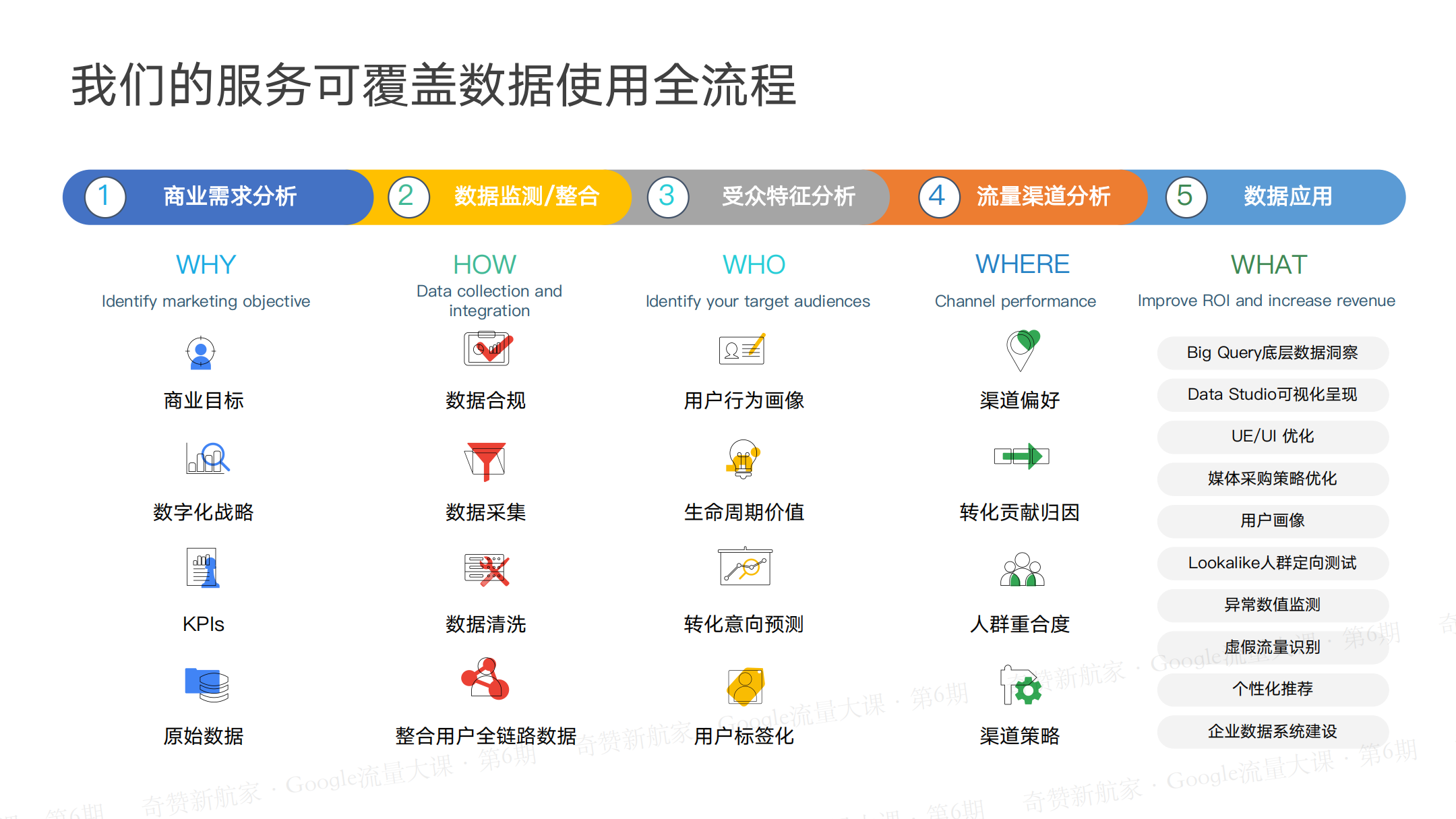 我们的服务可覆盖数据使用全流程

1 商业需求分析

2 数据监测/整合

3 受众特征分析

4 流量渠道分析

5 数据应用

WHY
Identify marketing objective

商业目标

数字化战略

KPIs

原始数据

HOW
Data collection and integration

数据合规

数据采集

数据清洗

整合用户全链路数据

WHO
Identify your target audiences

用户行为画像

生命周期价值

转化意向预测

用户标签化

WHERE
Channel performance

渠道偏好

转化贡献归因

人群重合度

渠道策略

WHAT
Improve ROI and increase revenue

Big Query底层数据洞察

Data Studio可视化呈现

UE/UI 优化

媒体采购策略优化

用户画像

Lookalike人群定向测试

异常数值监测

虚假流量识别

个性化推荐

企业数据系统建设

奇赞新航家 · Google流量大课 · 第6期